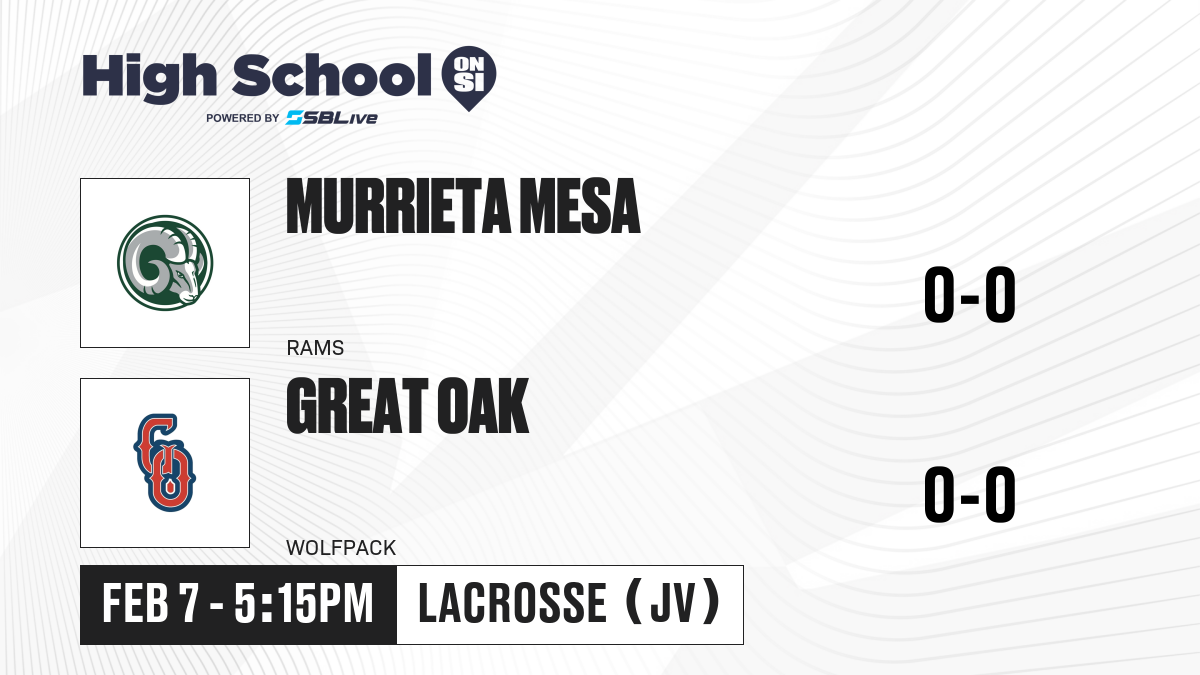 High School ON SI
POWERED BY SBLive

MURRIETA MESA
RAMS
0-0

GREAT OAK
WOLFPACK
0-0

FEB 7 - 5:15PM
LACROSSE (JV)